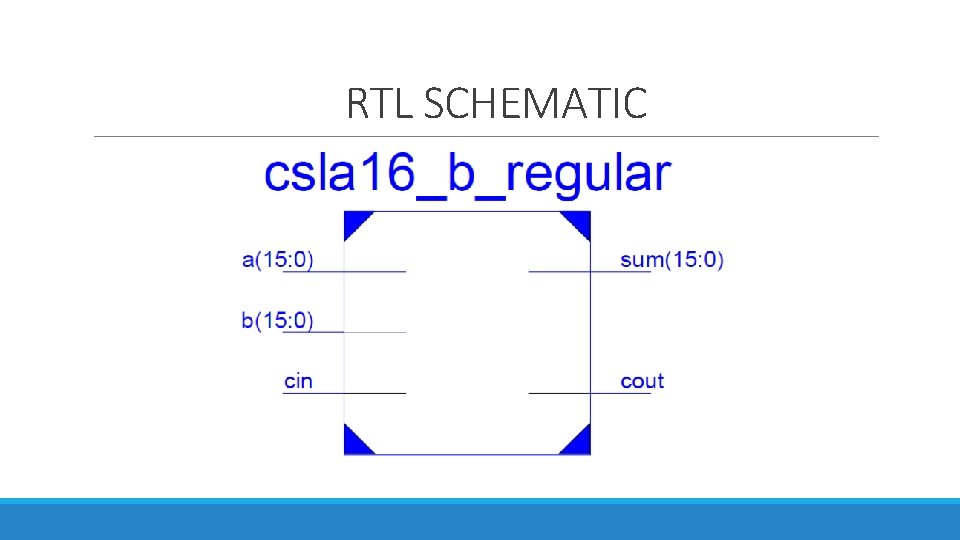 RTL SCHEMATIC

csla16_b_regular

a(15:0)

b(15:0)

cin

sum(15:0)

cout